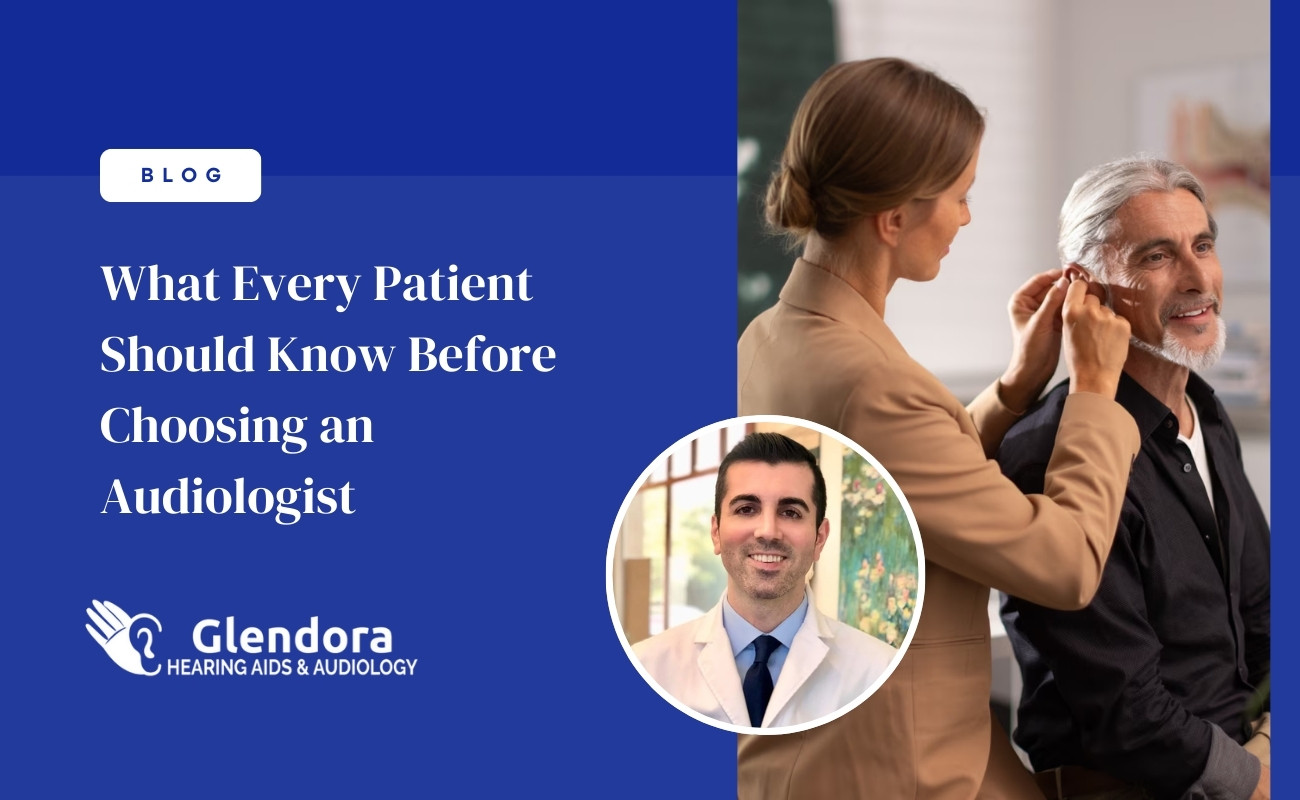 BLOG

What Every Patient Should Know Before Choosing an Audiologist

Glendora
HEARING AIDS & AUDIOLOGY